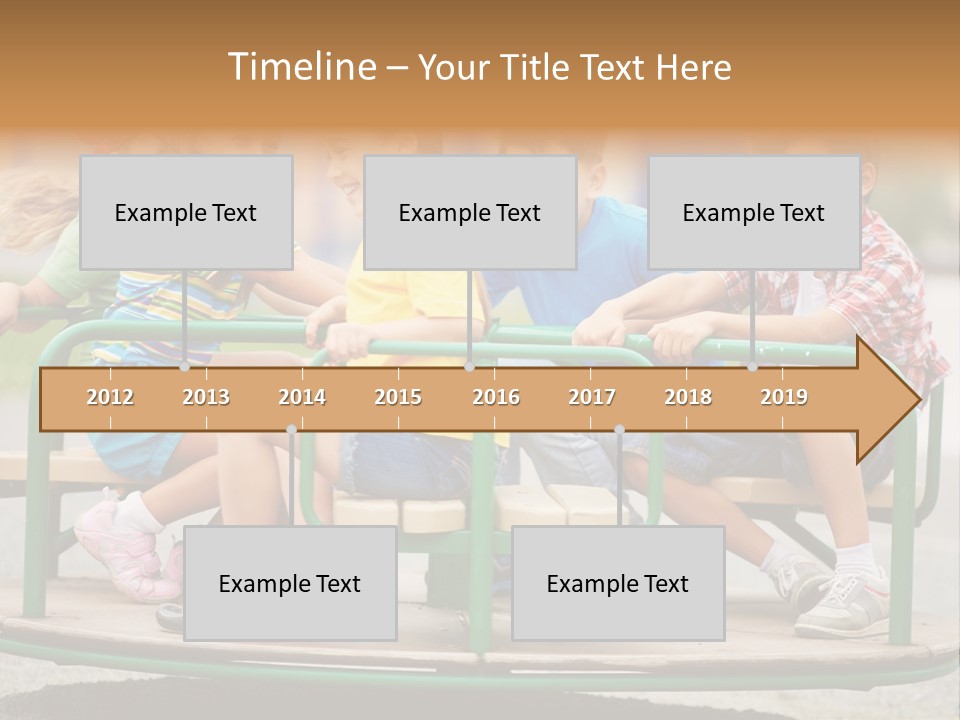 Timeline – Your Title Text Here

Example Text

Example Text

Example Text

2012 2013 2014 2015 2016 2017 2018 2019

Example Text

Example Text